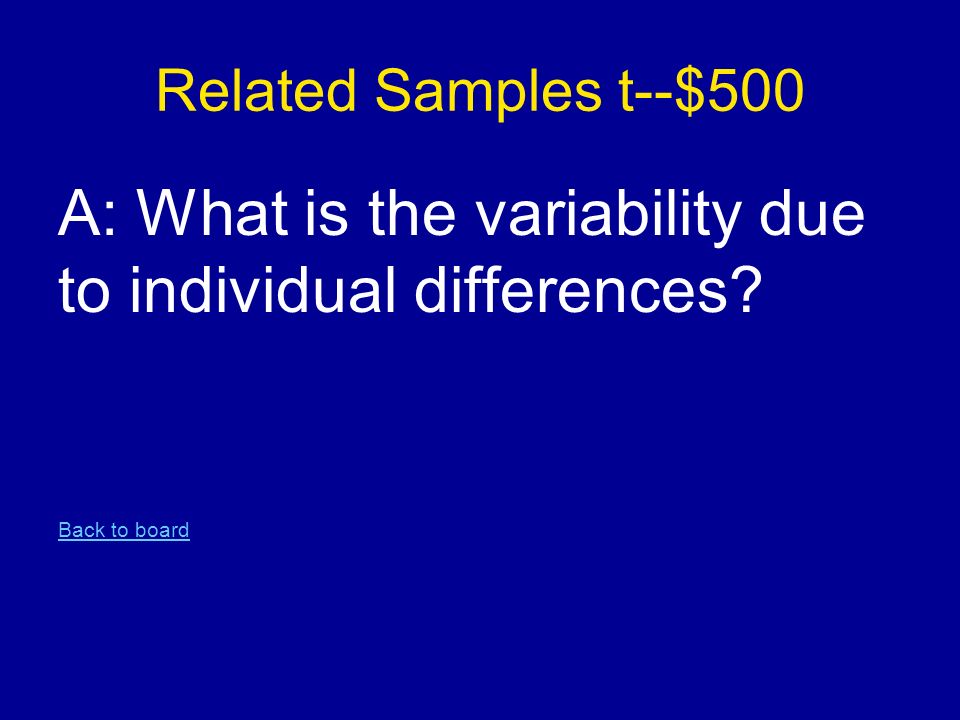 Related Samples t--\$500

A: What is the variability due to individual differences?

Back to board